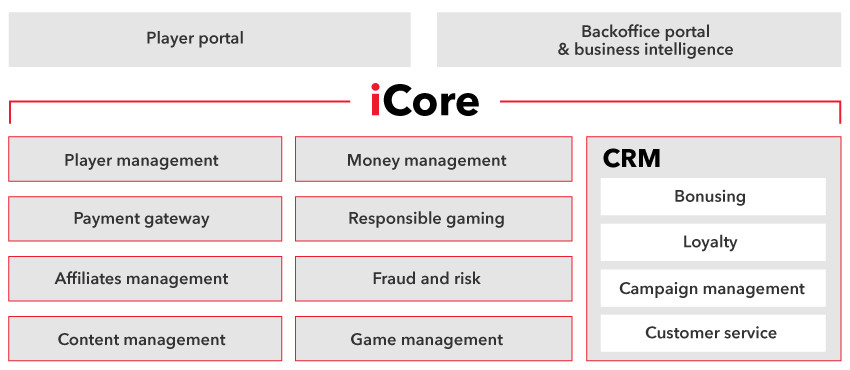 Player portal

Backoffice portal
& business intelligence

iCore

Player management

Payment gateway

Affiliates management

Content management

Money management

Responsible gaming

Fraud and risk

Game management

CRM

Bonusing

Loyalty

Campaign management

Customer service